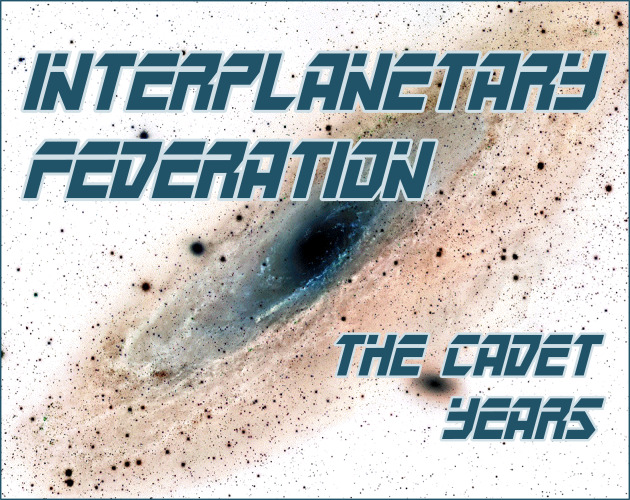 INTERPLANETARY FEDERATION

THE CADET YEARS